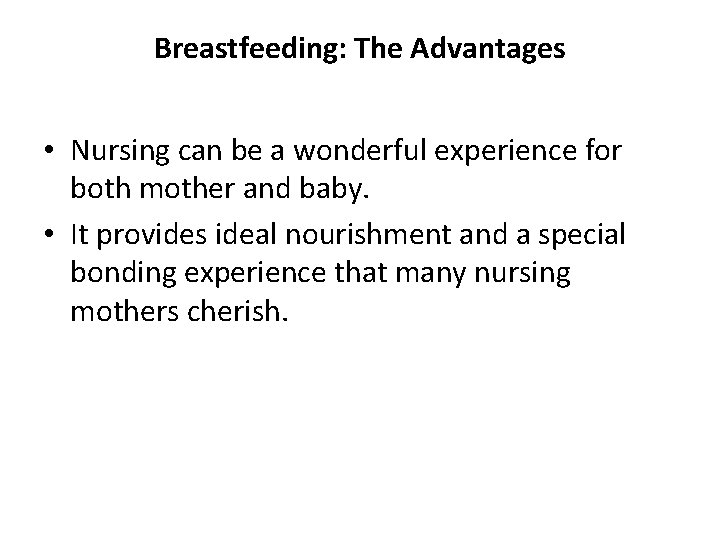 Breastfeeding: The Advantages

• Nursing can be a wonderful experience for both mother and baby.
• It provides ideal nourishment and a special bonding experience that many nursing mothers cherish.